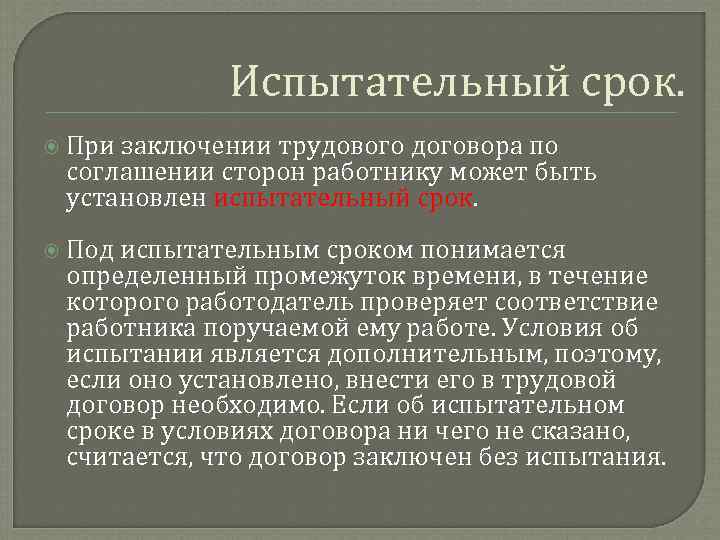 Испытательный срок.

При заключении трудового договора по соглашении сторон работнику может быть установлен испытательный срок.

Под испытательным сроком понимается определенный промежуток времени, в течение которого работодатель проверяет соответствие работника поручаемой ему работе. Условия об испытании является дополнительным, поэтому, если оно установлено, внести его в трудовой договор необходимо. Если об испытательном сроке в условиях договора ни чего не сказано, считается, что договор заключен без испытания.